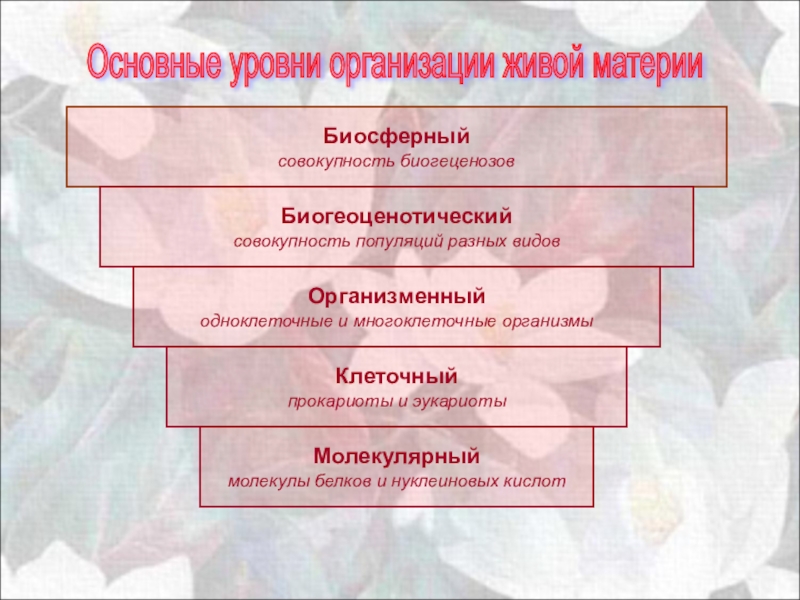 Основные уровни организации живой материи

Биосферный
совокупность биогеценозов

Биогеоценотический
совокупность популяций разных видов

Организменный
одноклеточные и многоклеточные организмы

Клеточный
прокариоты и эукариоты

Молекулярный
молекулы белков и нуклеиновых кислот